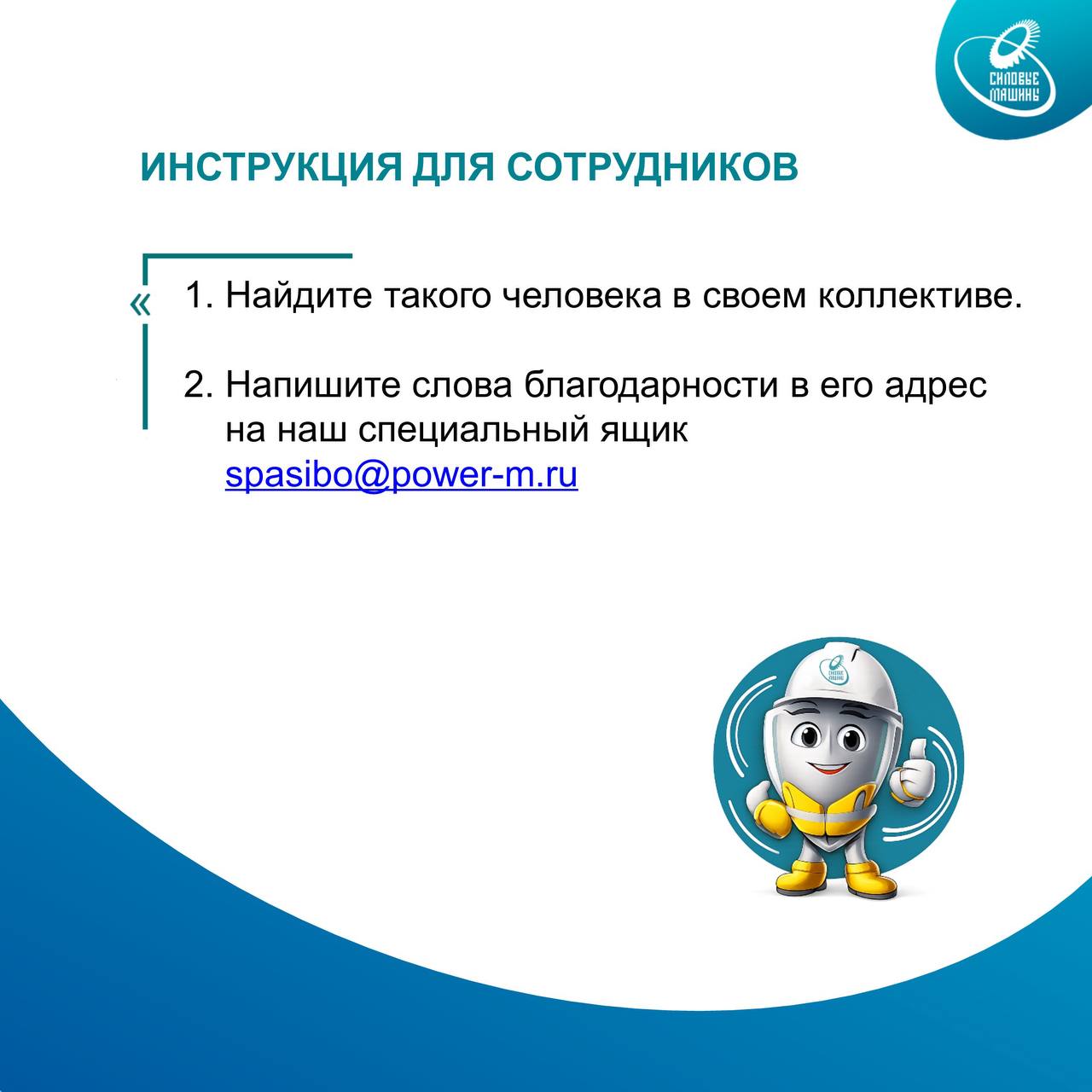 СИЛОВЫЕ МАШИНЫ

ИНСТРУКЦИЯ ДЛЯ СОТРУДНИКОВ

«

1. Найдите такого человека в своем коллективе.

2. Напишите слова благодарности в его адрес на наш специальный ящик spasibo@power-m.ru

СИЛОВЫЕ МАШИНЫ